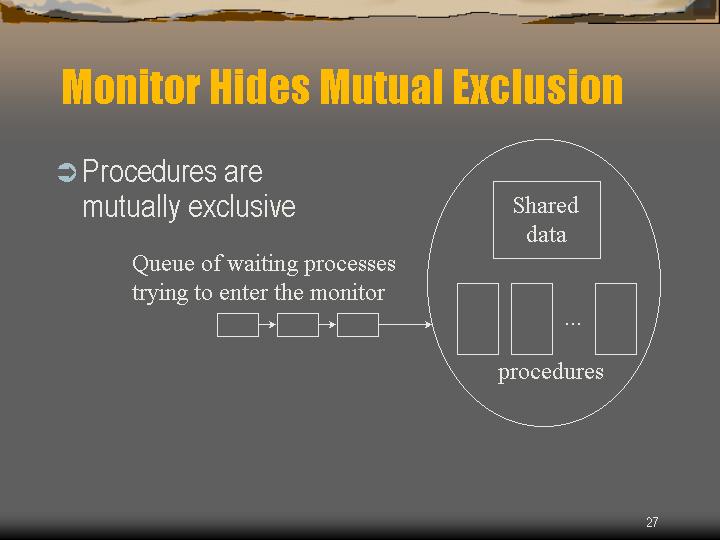 Monitor Hides Mutual Exclusion

Procedures are mutually exclusive

Queue of waiting processes trying to enter the monitor

Shared data

...

procedures

27